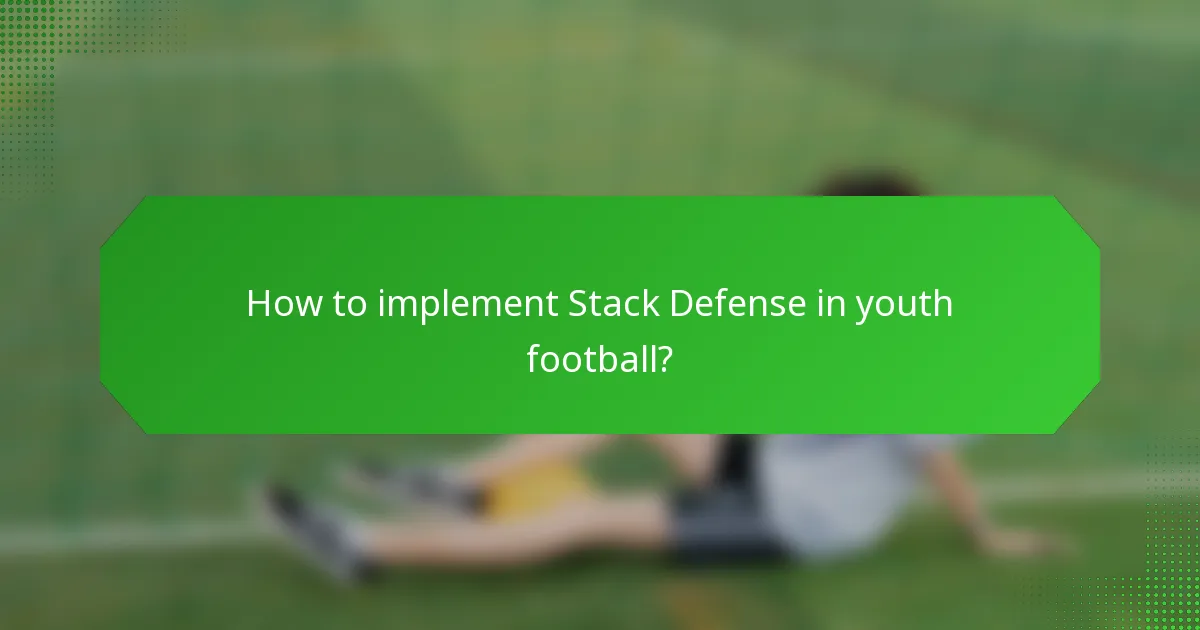 How to implement Stack Defense in youth football?